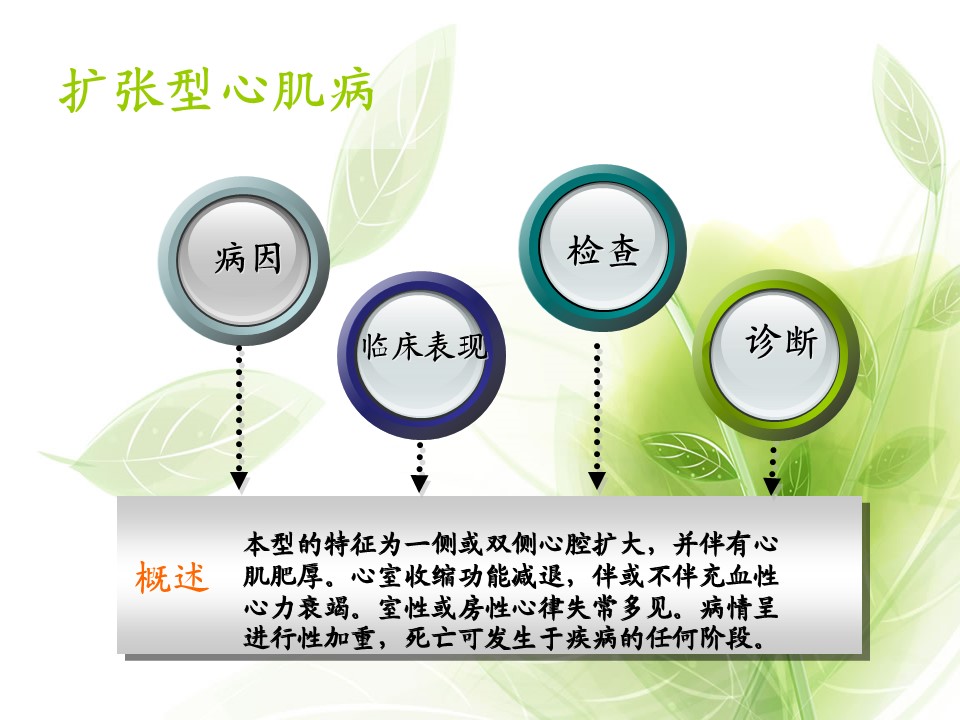 扩张型心肌病

病因

临床表现

检查

诊断

概述

本型的特征为一侧或双侧心腔扩大，并伴有心肌肥厚。心室收缩功能减退，伴或不伴充血性心力衰竭。室性或房性心律失常多见。病情呈进行性加重，死亡可发生于疾病的任何阶段。